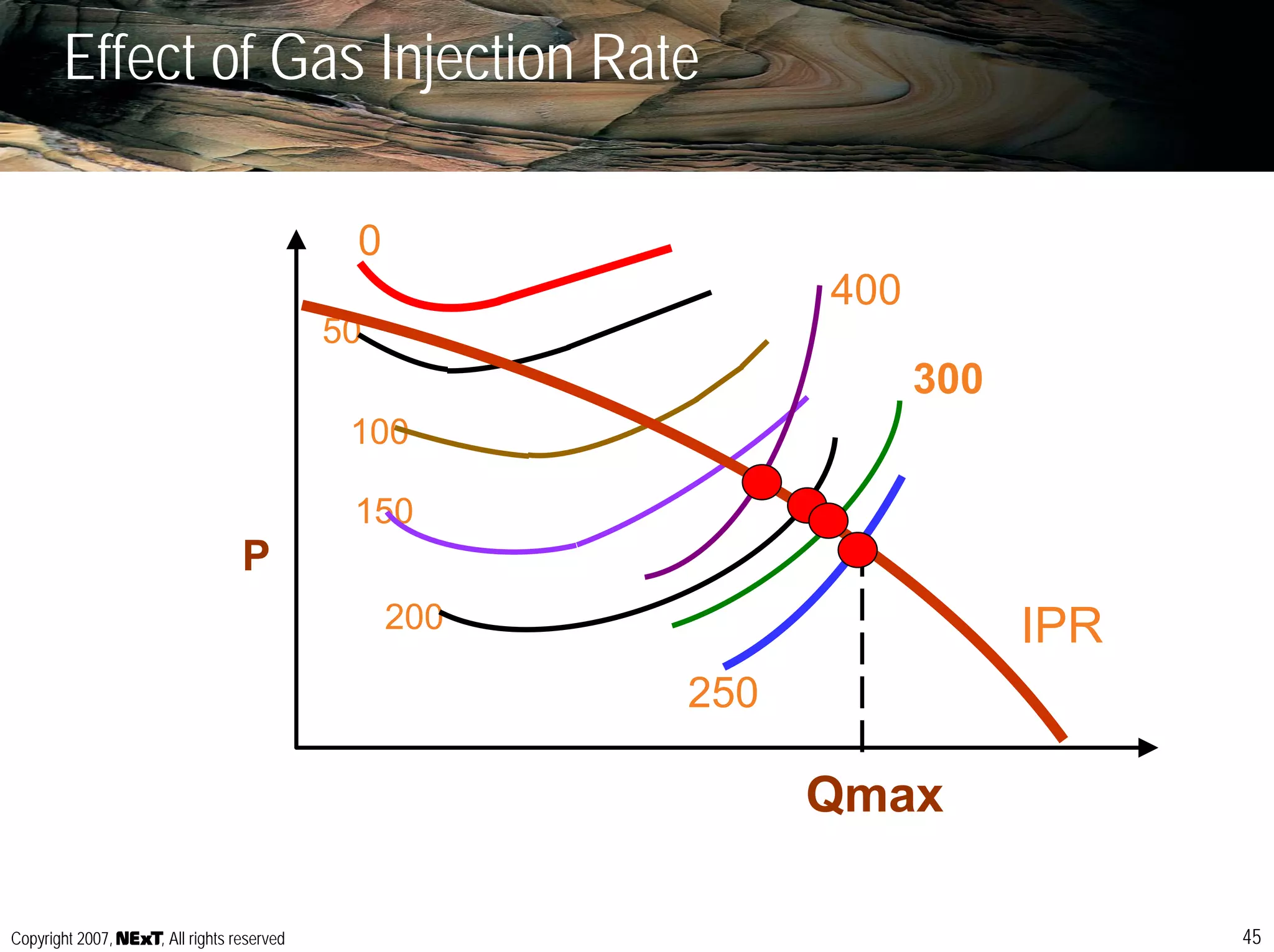 Effect of Gas Injection Rate

0

400

50

300

100

150

P

200

IPR

250

Qmax

Copyright 2007, NExT, All rights reserved

45